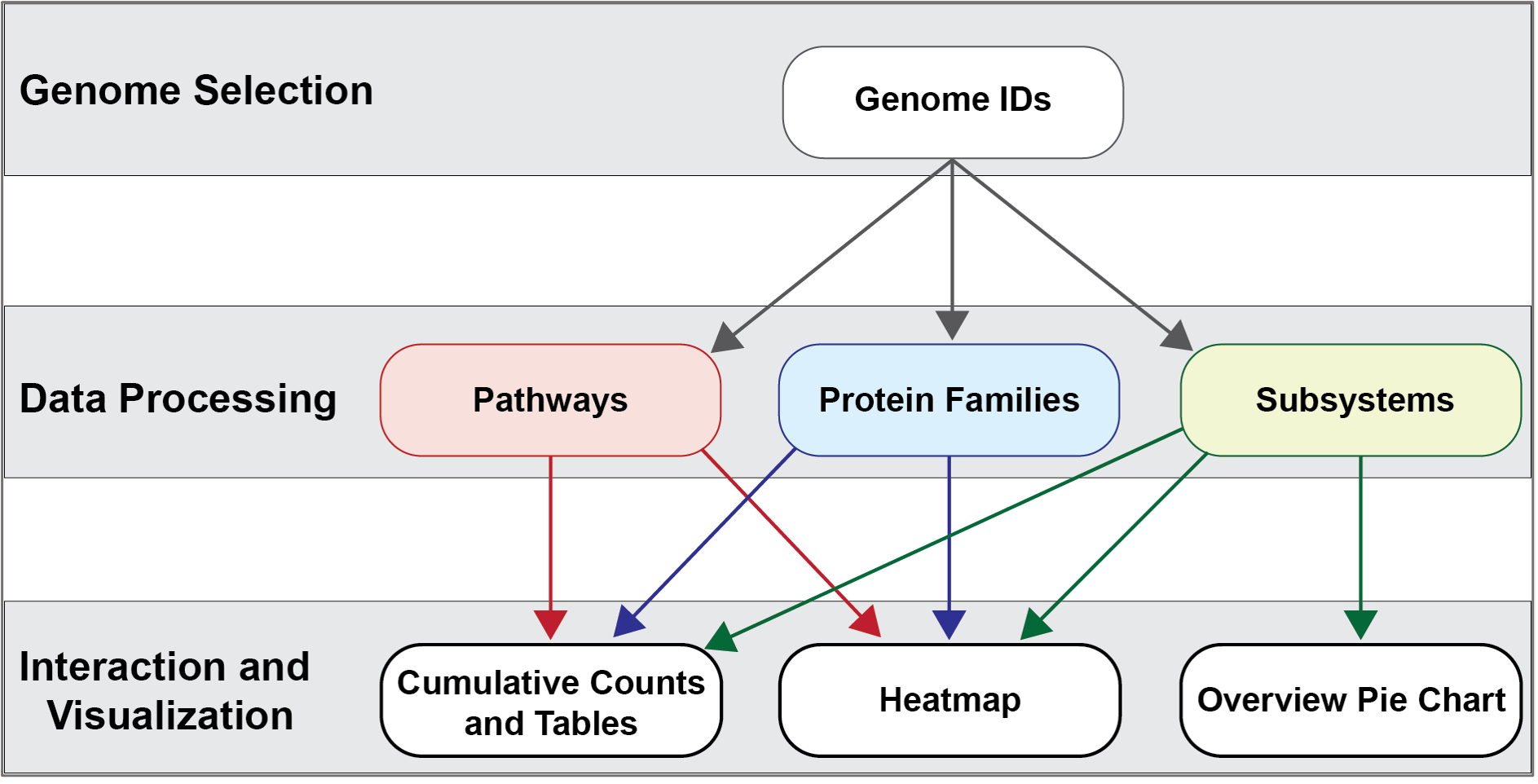 Genome Selection

Genome IDs

Data Processing

Pathways

Protein Families

Subsystems

Interaction and Visualization

Cumulative Counts and Tables

Heatmap

Overview Pie Chart